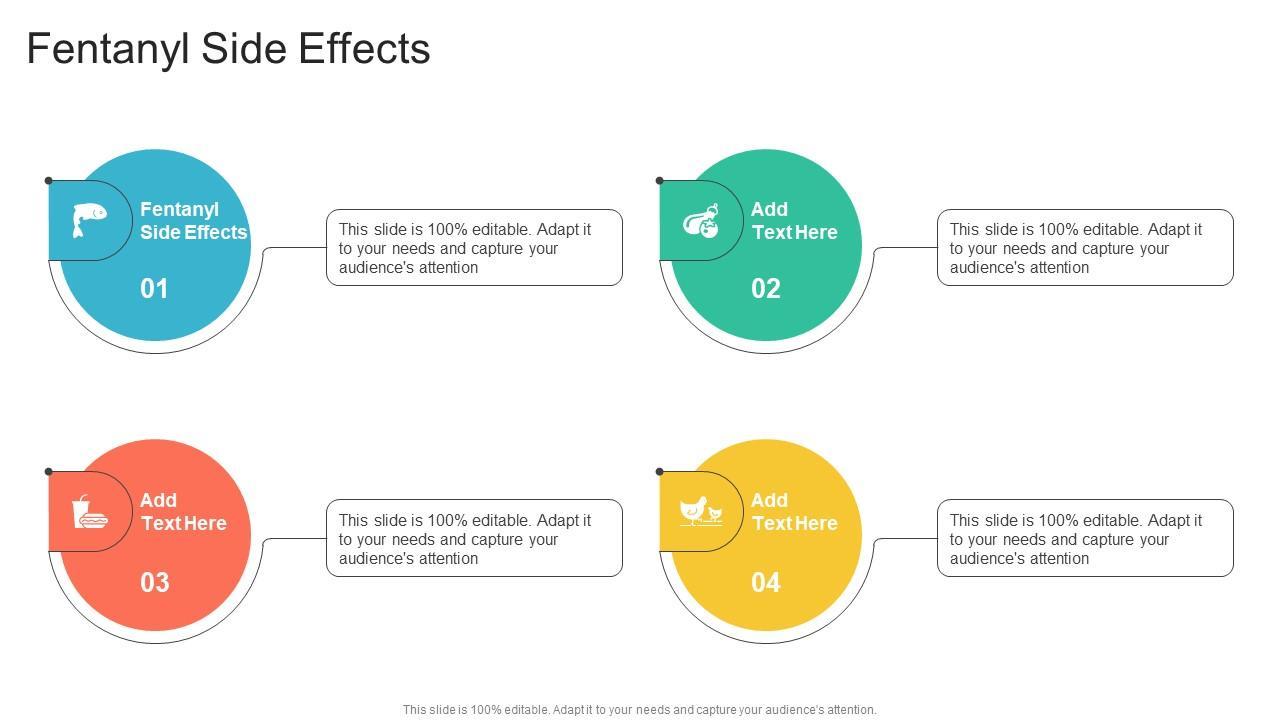 Fentanyl Side Effects

Fentanyl Side Effects

01

This slide is 100% editable. Adapt it to your needs and capture your audience's attention

Add Text Here

02

This slide is 100% editable. Adapt it to your needs and capture your audience's attention

Add Text Here

03

This slide is 100% editable. Adapt it to your needs and capture your audience's attention

Add Text Here

04

This slide is 100% editable. Adapt it to your needs and capture your audience's attention

This slide is 100% editable. Adapt it to your needs and capture your audience's attention.